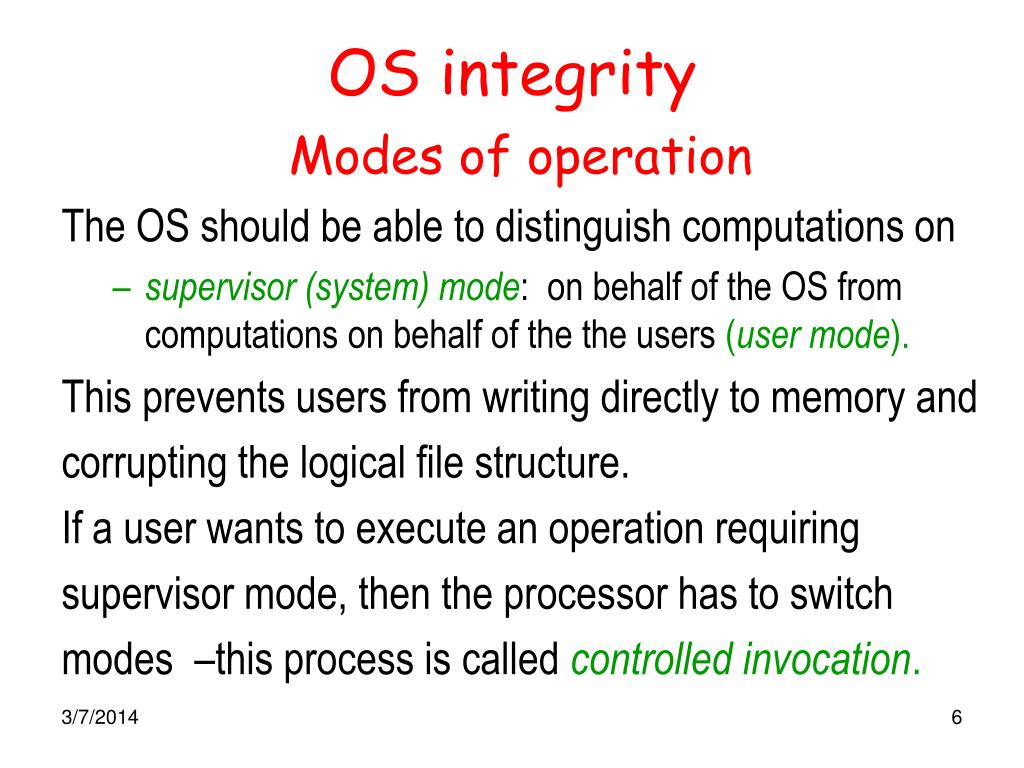 OS integrity
Modes of operation

The OS should be able to distinguish computations on

– supervisor (system) mode: on behalf of the OS from computations on behalf of the the users (user mode).

This prevents users from writing directly to memory and corrupting the logical file structure.

If a user wants to execute an operation requiring supervisor mode, then the processor has to switch modes –this process is called controlled invocation.

3/7/2014

6